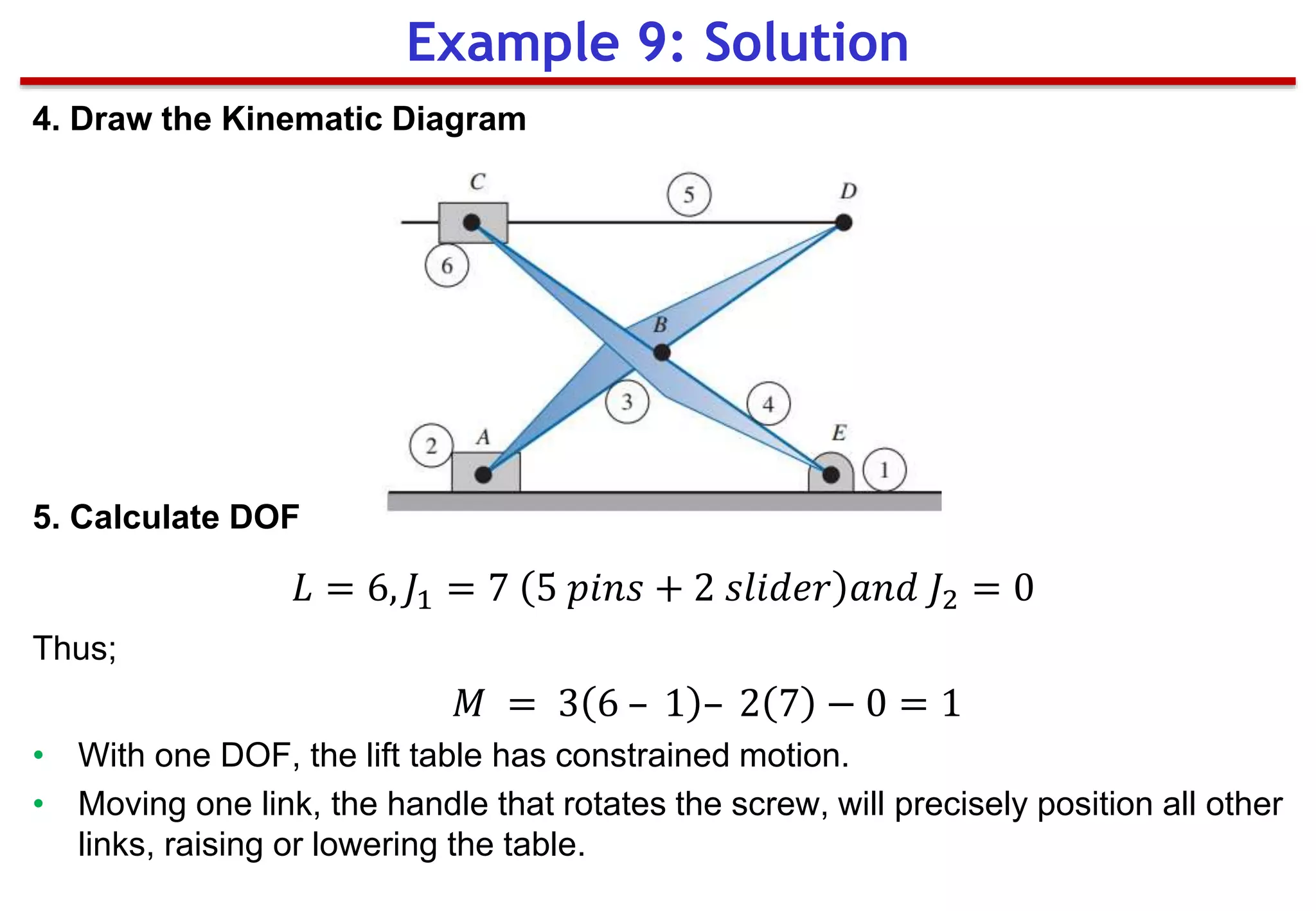 Example 9: Solution

4. Draw the Kinematic Diagram

C
5
D
6
B
3
4
2
A
E
1

5. Calculate DOF

$L = 6, J_1 = 7\ (5\ pins + 2\ slider) and\ J_2 = 0$

Thus;

$M = 3(6 - 1) - 2(7) - 0 = 1$

• With one DOF, the lift table has constrained motion.

• Moving one link, the handle that rotates the screw, will precisely position all other links, raising or lowering the table.